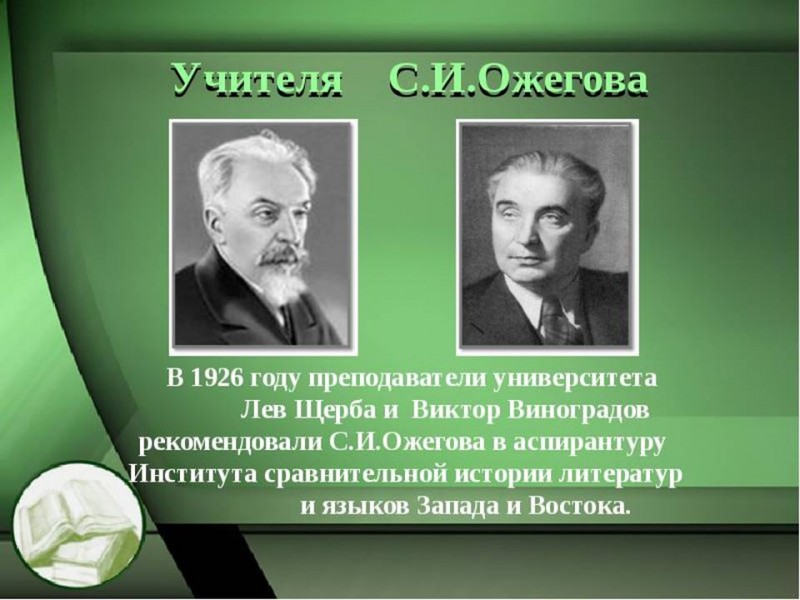 Учителя С.И.Ожегова

В 1926 году преподаватели университета Лев Щерба и Виктор Виноградов рекомендовали С.И.Ожегова в аспирантуру Института сравнительной истории литератур и языков Запада и Востока.